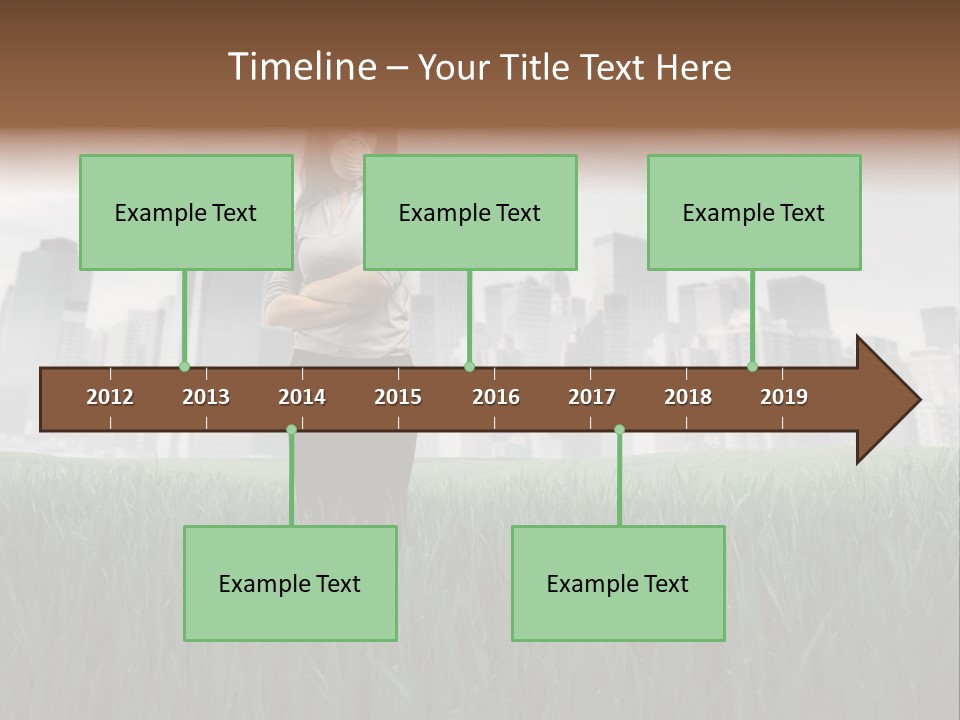 Timeline – Your Title Text Here

Example Text

Example Text

Example Text

2012
2013
2014
2015
2016
2017
2018
2019

Example Text

Example Text